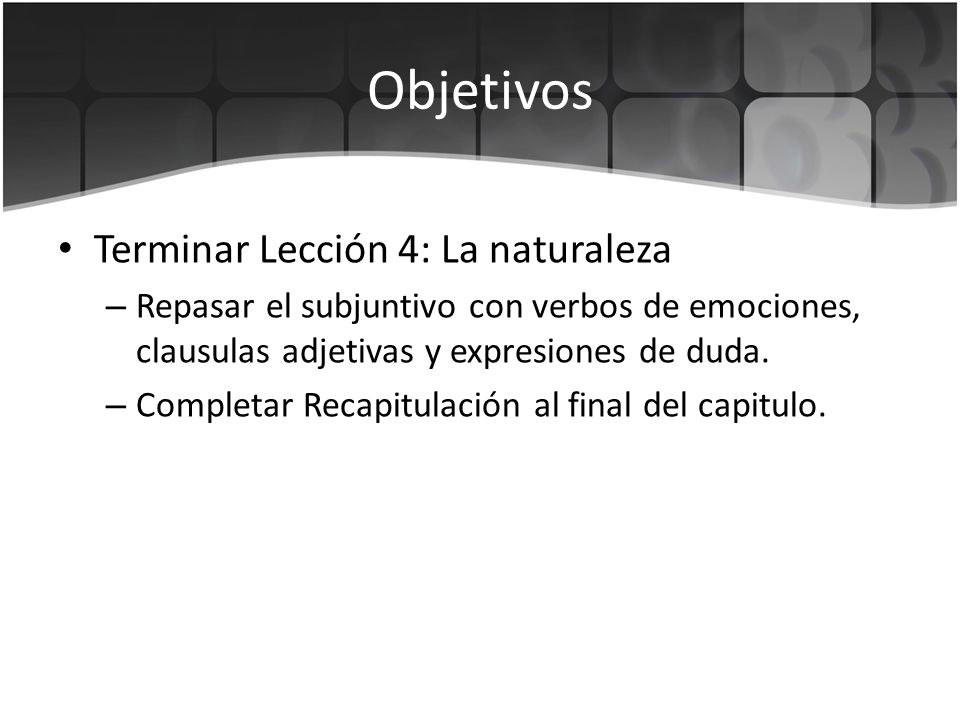 Objetivos

• Terminar Lección 4: La naturaleza
– Repasar el subjuntivo con verbos de emociones, clausulas adjetivas y expresiones de duda.
– Completar Recapitulación al final del capitulo.